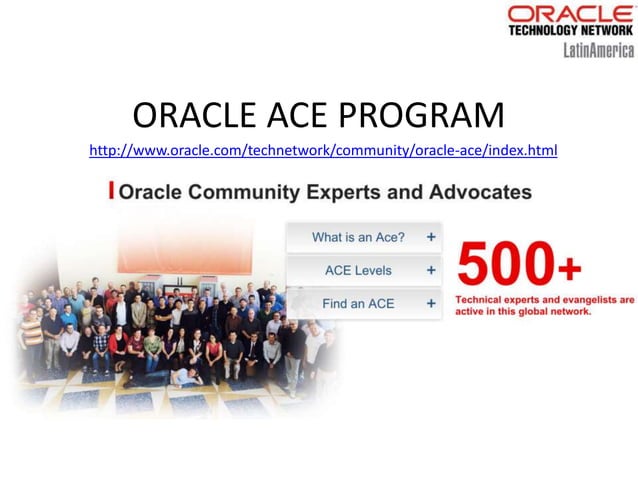 ORACLE
TECHNOLOGY NETWORK
LatinAmerica

ORACLE ACE PROGRAM

http://www.oracle.com/technetwork/community/oracle-ace/index.html

Oracle Community Experts and Advocates

What is an Ace? +

ACE Levels +

Find an ACE +

500+

Technical experts and evangelists are active in this global network.